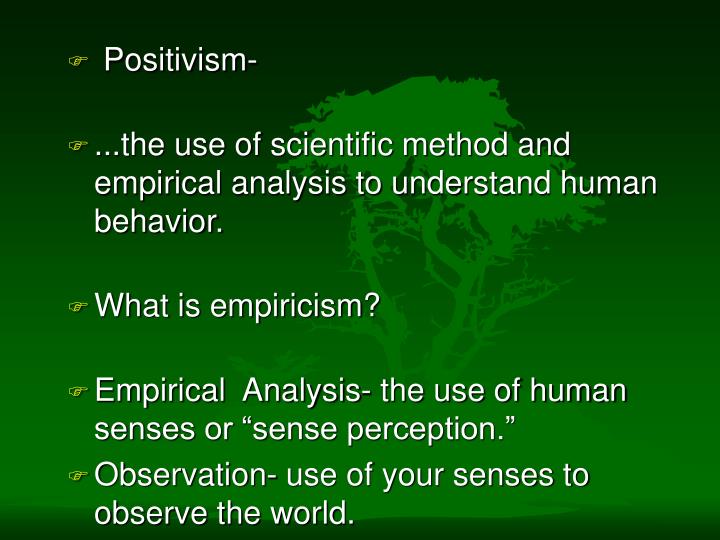 Positivism-

...the use of scientific method and empirical analysis to understand human behavior.

What is empiricism?

Empirical Analysis- the use of human senses or “sense perception.”

Observation- use of your senses to observe the world.